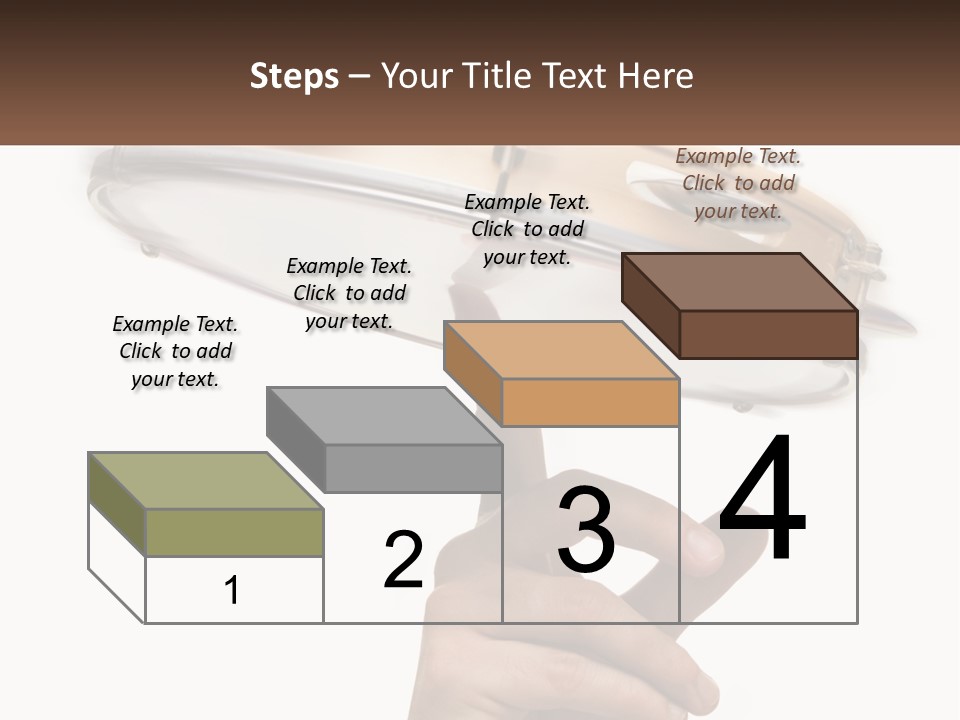 Steps – Your Title Text Here

Example Text. Click to add your text.

Example Text. Click to add your text.

Example Text. Click to add your text.

Example Text. Click to add your text.

1

2

3

4